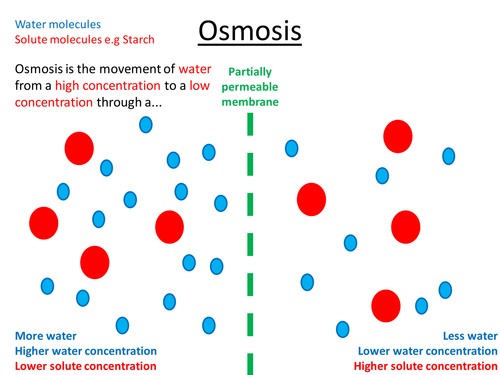 Water molecules
Solute molecules e.g Starch

Osmosis

Osmosis is the movement of water from a high concentration to a low concentration through a...

Partially permeable membrane

More water
Higher water concentration
Lower solute concentration

Less water
Lower water concentration
Higher solute concentration